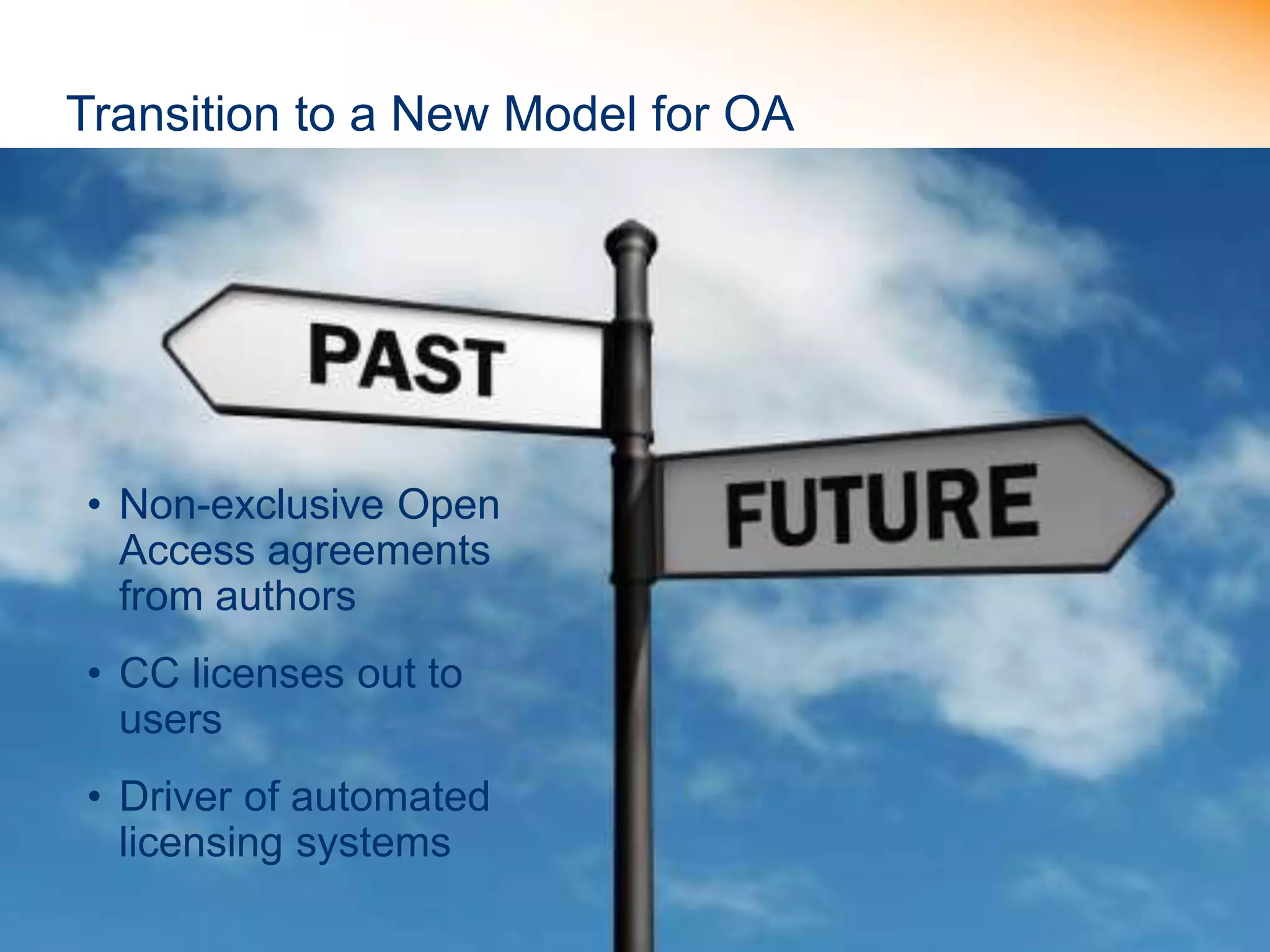 Transition to a New Model for OA

PAST

FUTURE

• Non-exclusive Open Access agreements from authors

• CC licenses out to users

• Driver of automated licensing systems